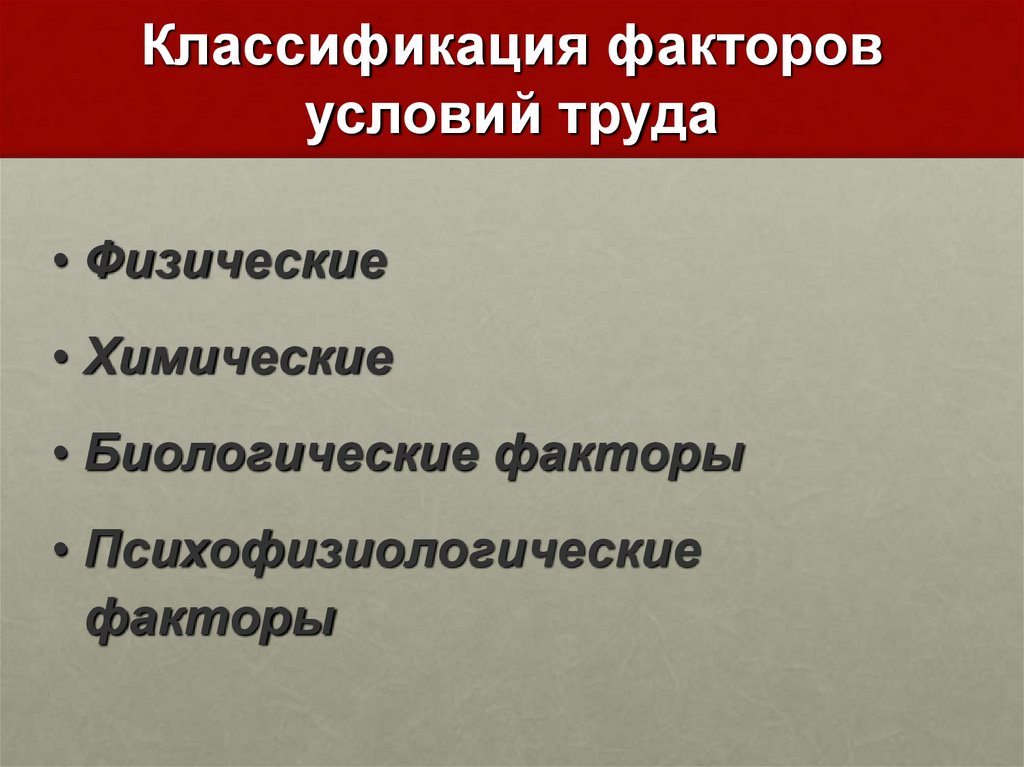 Классификация факторов условий труда

• Физические
• Химические
• Биологические факторы
• Психофизиологические факторы